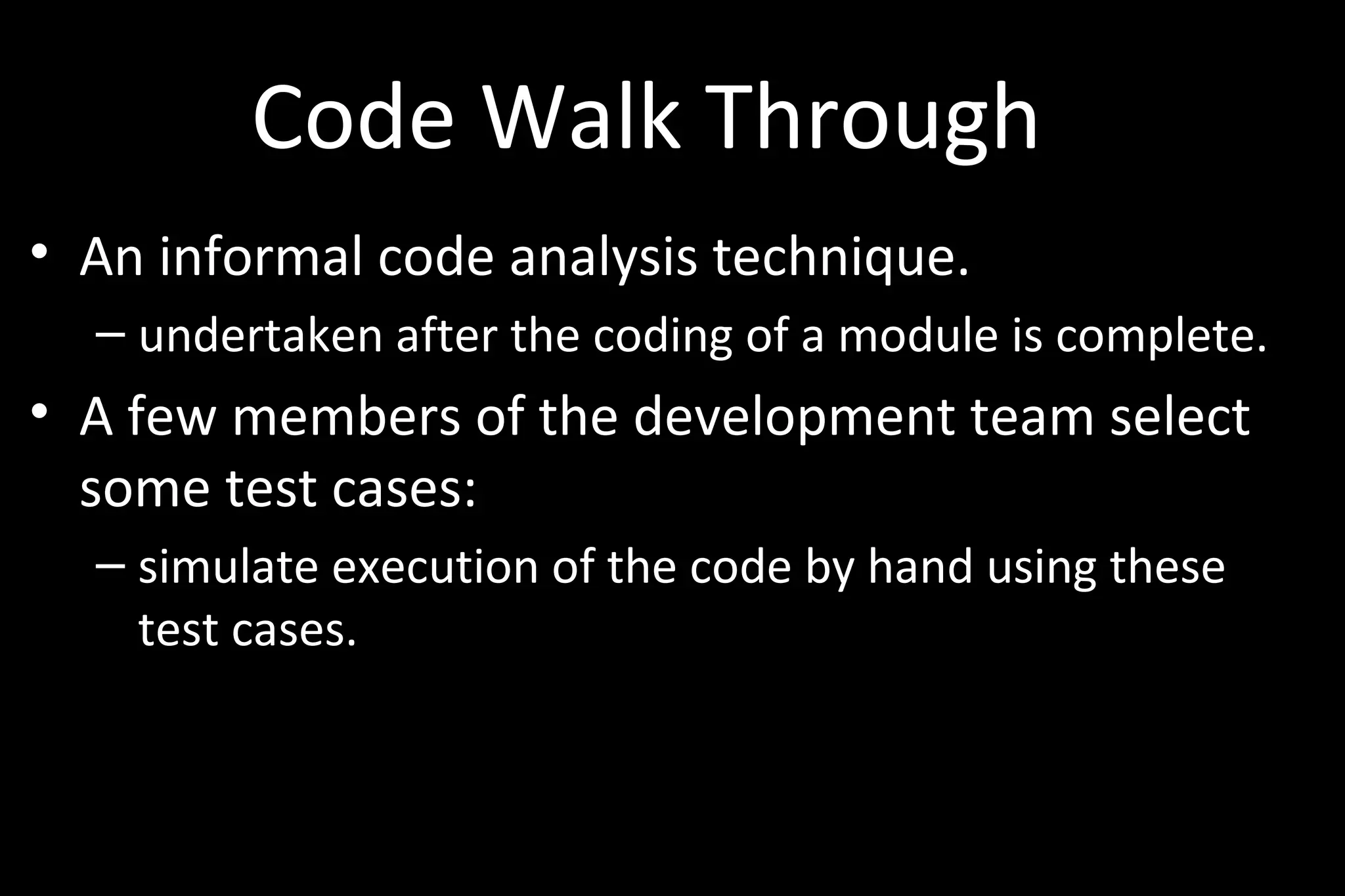 Code Walk Through

• An informal code analysis technique.
  – undertaken after the coding of a module is complete.
• A few members of the development team select some test cases:
  – simulate execution of the code by hand using these test cases.